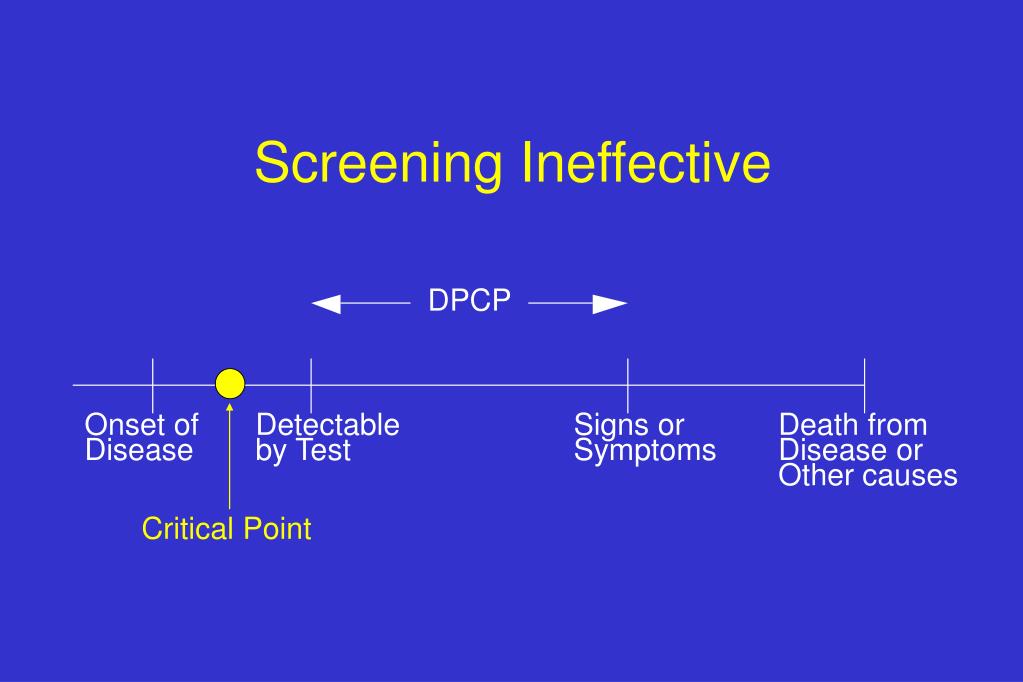 Screening Ineffective

DPCP

Onset of Disease

Detectable by Test

Signs or Symptoms

Death from Disease or Other causes

Critical Point